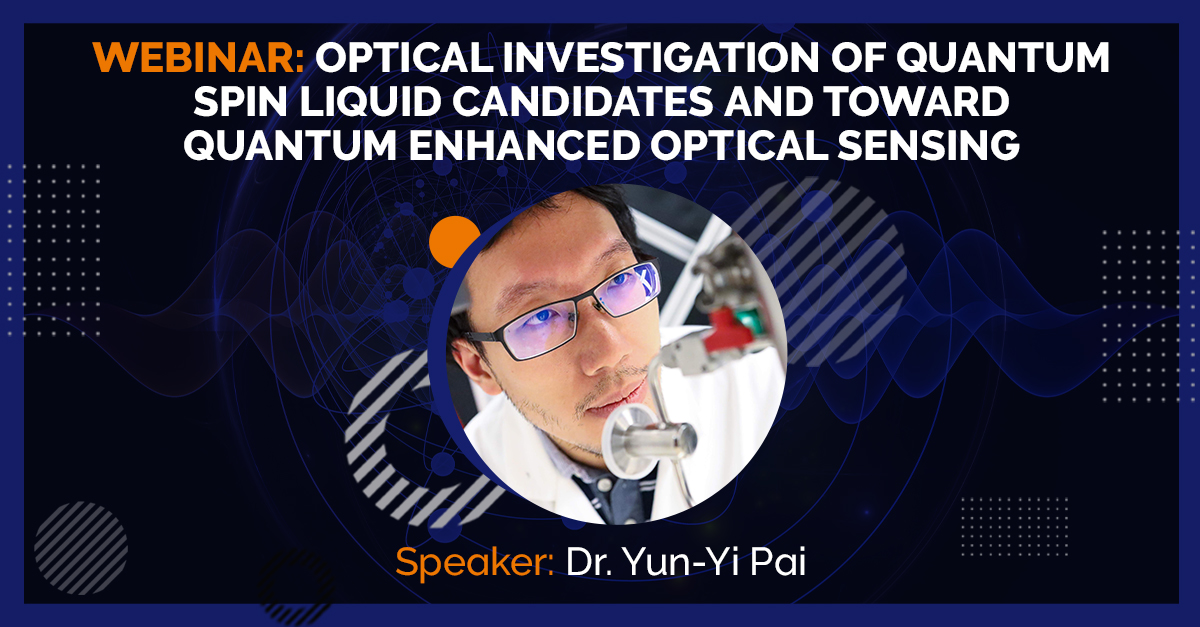 WEBINAR: OPTICAL INVESTIGATION OF QUANTUM SPIN LIQUID CANDIDATES AND TOWARD QUANTUM ENHANCED OPTICAL SENSING

Speaker: Dr. Yun-Yi Pai